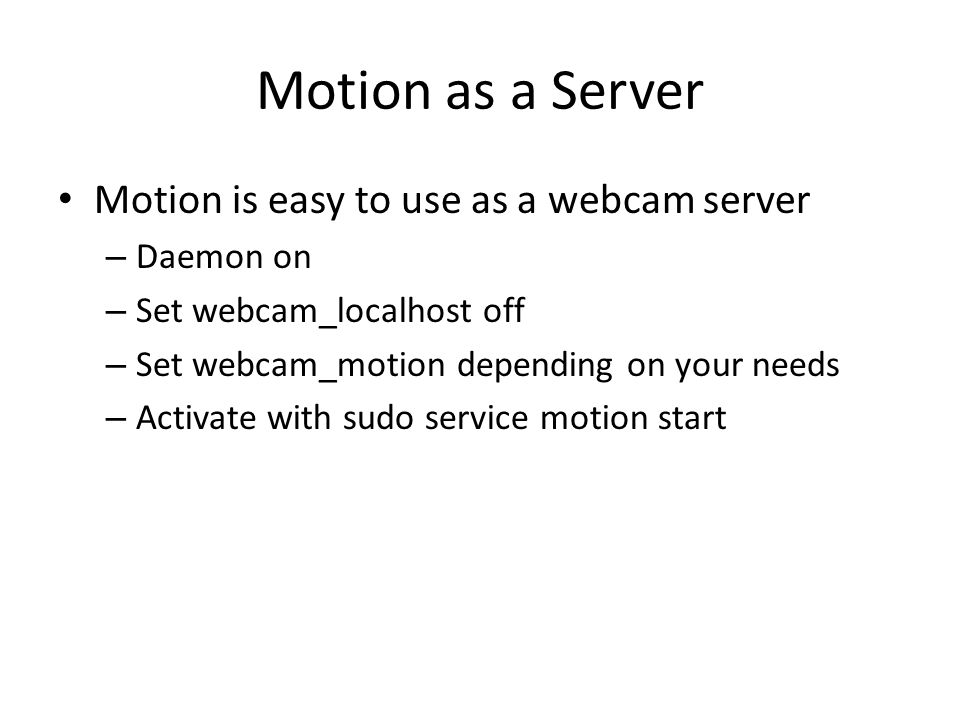 Motion as a Server

• Motion is easy to use as a webcam server
– Daemon on
– Set webcam_localhost off
– Set webcam_motion depending on your needs
– Activate with sudo service motion start